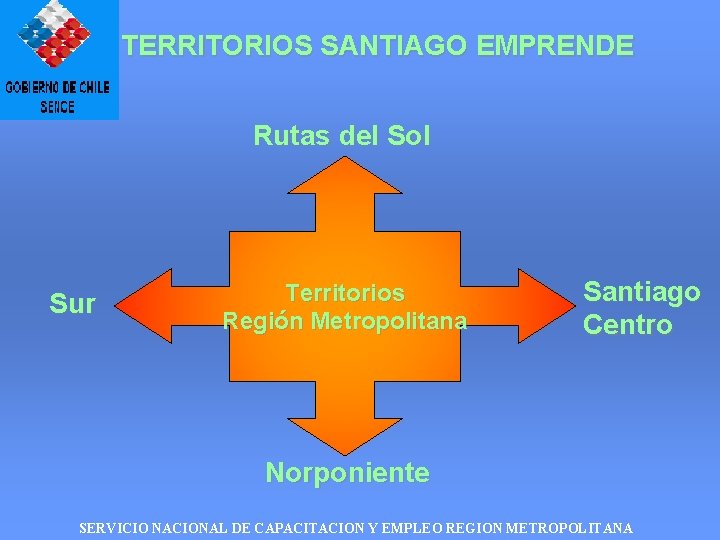 GOBIERNO DE CHILE
SENCE

TERRITORIOS SANTIAGO EMPRENDE

Rutas del Sol

Sur

Territorios
Región Metropolitana

Santiago
Centro

Norponiente

SERVICIO NACIONAL DE CAPACITACION Y EMPLEO REGION METROPOLITANA